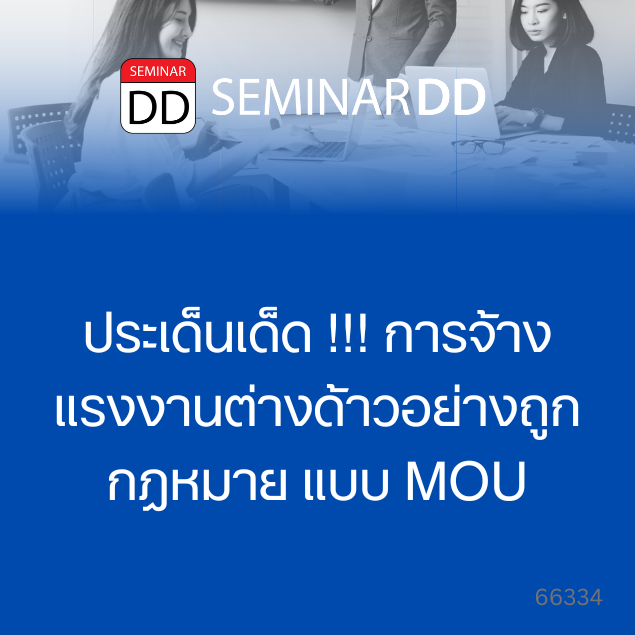 SEMINAR
DD
SEMINARDD

ประเด็นเด็ด !!! การจ้างแรงงานต่างด้าวอย่างถูกกฎหมาย แบบ MOU

66334